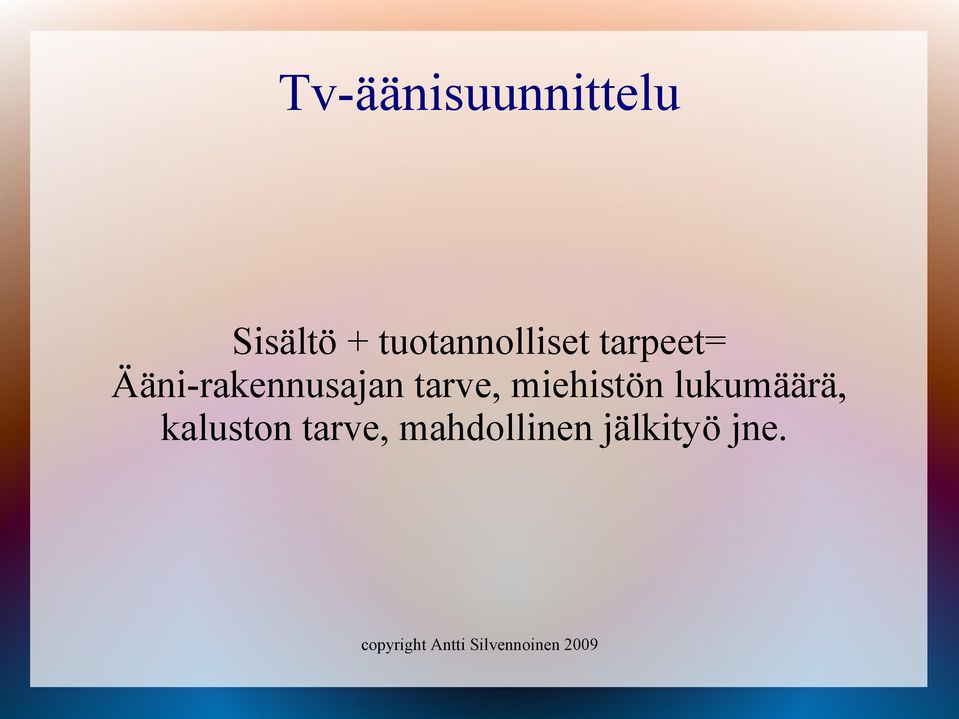 Tv-äänisuunnittelu

Sisältö + tuotannolliset tarpeet=
Ääni-rakennusajan tarve, miehistön lukumäärä, kaluston tarve, mahdollinen jälkityö jne.

copyright Antti Silvennoinen 2009